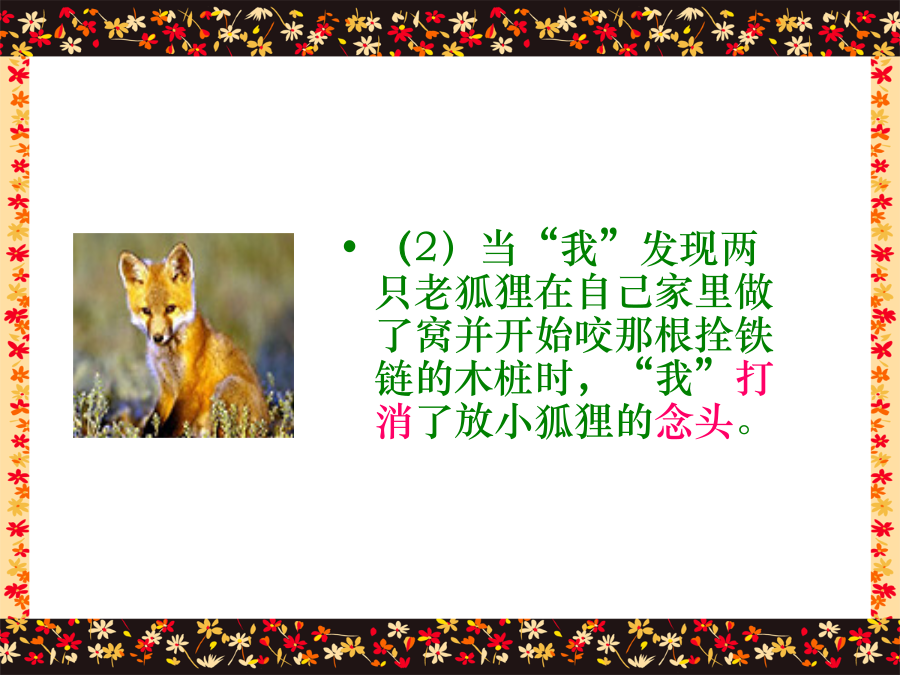 • （2）当“我”发现两只老狐狸在自己家里做了窝并开始咬那根拴铁链的木桩时，“我”打消了放小狐狸的念头。